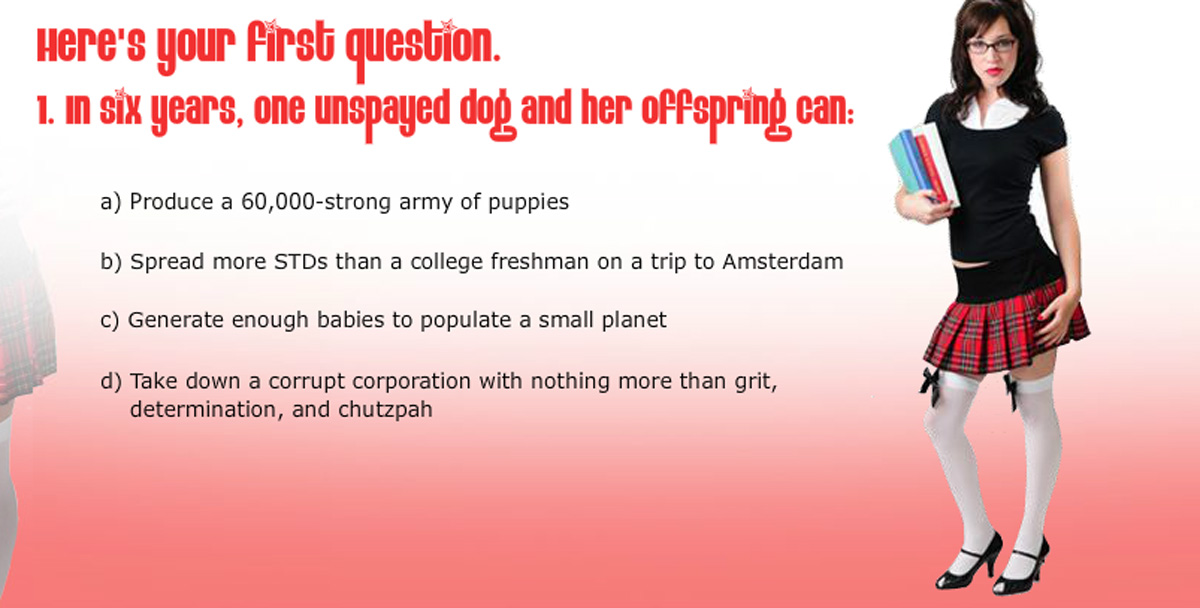 Here's your first question.
1. In six years, one unspayed dog and her offspring can:

a) Produce a 60,000-strong army of puppies

b) Spread more STDs than a college freshman on a trip to Amsterdam

c) Generate enough babies to populate a small planet

d) Take down a corrupt corporation with nothing more than grit, determination, and chutzpah